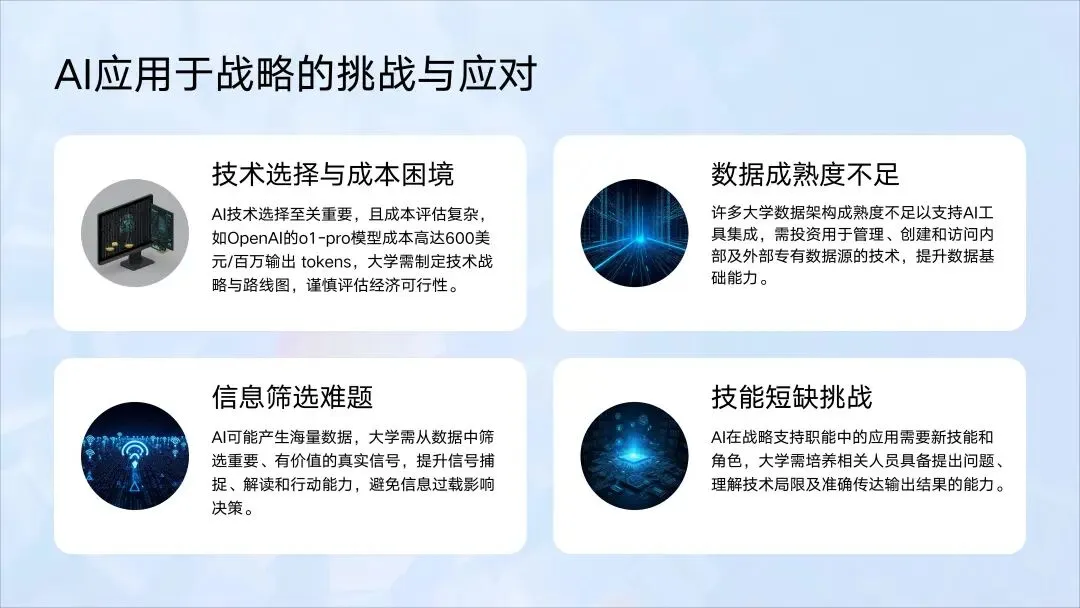 AI应用于战略的挑战与应对

技术选择与成本困境

AI技术选择至关重要，且成本评估复杂，如OpenAI的o1-pro模型成本高达600美元/百万输出 tokens，大学需制定技术战略与路线图，谨慎评估经济可行性。

数据成熟度不足

许多大学数据架构成熟度不足以支持AI工具集成，需投资用于管理、创建和访问内部及外部专有数据源的技术，提升数据基础能力。

信息筛选难题

AI可能产生海量数据，大学需从数据中筛选重要、有价值的真实信号，提升信号捕捉、解读和行动能力，避免信息过载影响决策。

技能短缺挑战

AI在战略支持职能中的应用需要新技能和角色，大学需培养相关人员具备提出问题、理解技术局限及准确传达输出结果的能力。